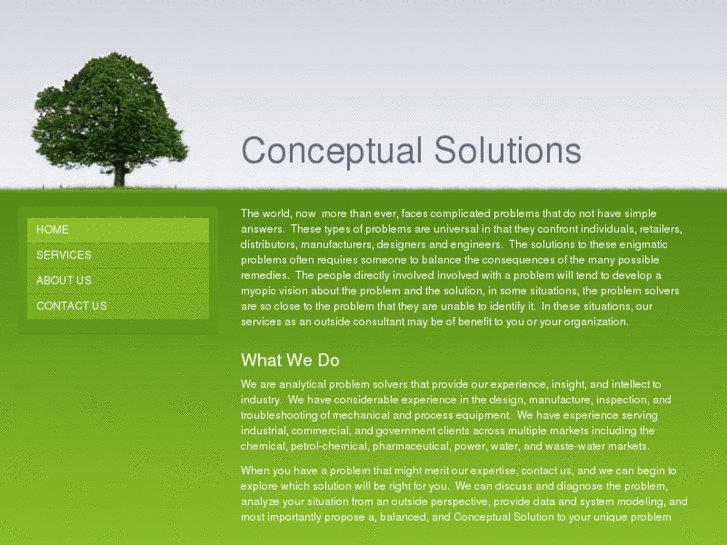 Conceptual Solutions

HOME
SERVICES
ABOUT US
CONTACT US

The world, now more than ever, faces complicated problems that do not have simple answers. These types of problems are universal in that they confront individuals, retailers, distributors, manufacturers, designers and engineers. The solutions to these enigmatic problems often requires someone to balance the consequences of the many possible remedies. The people directly involved involved with a problem will tend to develop a myopic vision about the problem and the solution, in some situations, the problem solvers are so close to the problem that they are unable to identify it. In these situations, our services as an outside consultant may be of benefit to you or your organization.

What We Do

We are analytical problem solvers that provide our experience, insight, and intellect to industry. We have considerable experience in the design, manufacture, inspection, and troubleshooting of mechanical and process equipment. We have experience serving industrial, commercial, and government clients across multiple markets including the chemical, petrol-chemical, pharmaceutical, power, water, and waste-water markets.

When you have a problem that might merit our expertise, contact us, and we can begin to explore which solution will be right for you. We can discuss and diagnose the problem, analyze your situation from an outside perspective, provide data and system modeling, and most importantly propose a, balanced, and Conceptual Solution to your unique problem